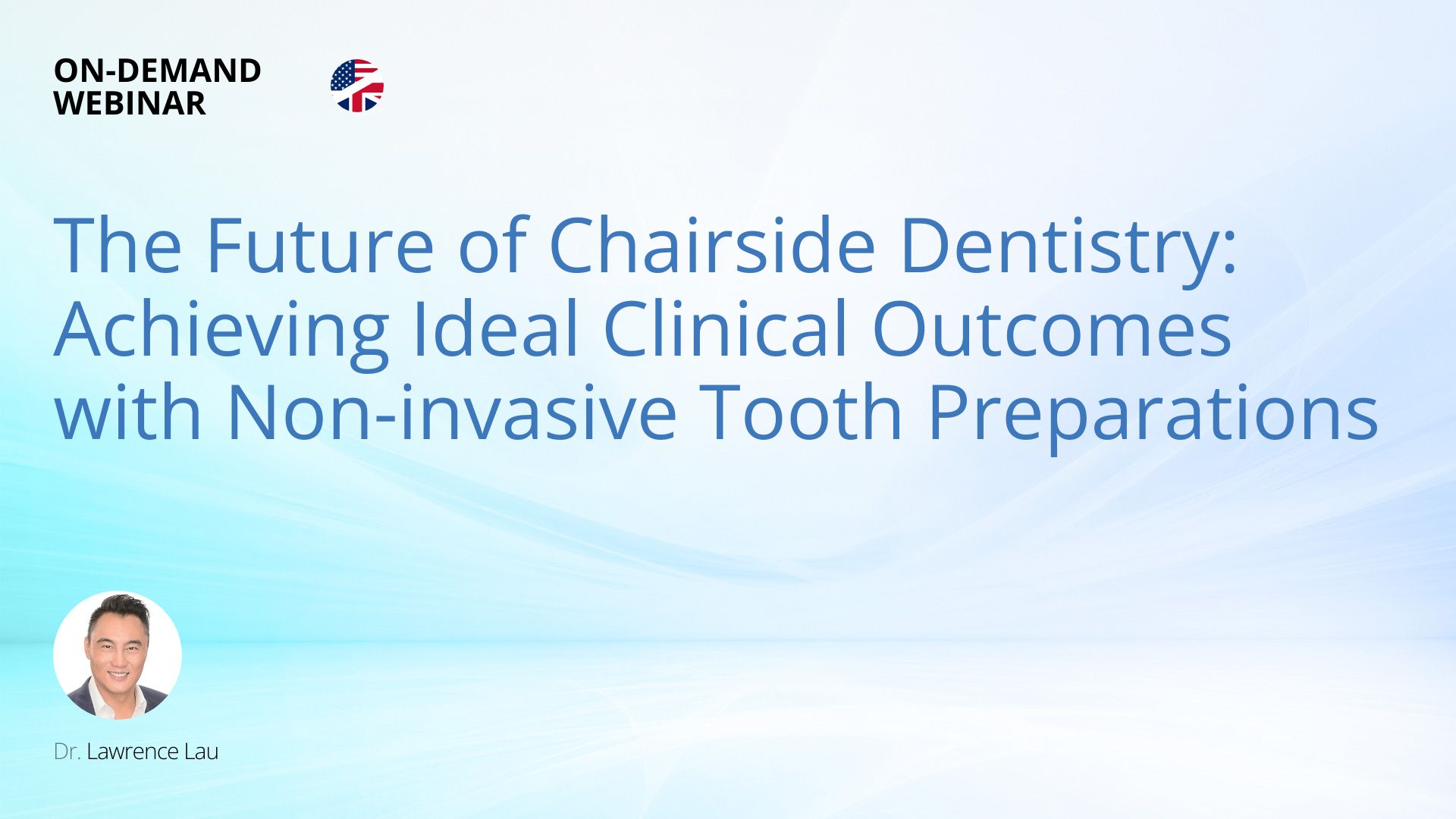 ON-DEMAND
WEBINAR

The Future of Chairside Dentistry: Achieving Ideal Clinical Outcomes with Non-invasive Tooth Preparations

Dr. Lawrence Lau